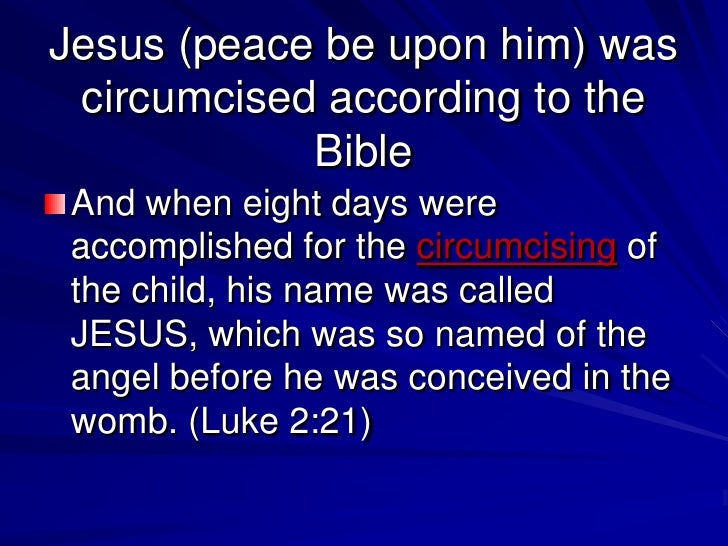 Jesus (peace be upon him) was circumcised according to the Bible

And when eight days were accomplished for the circumcising of the child, his name was called JESUS, which was so named of the angel before he was conceived in the womb. (Luke 2:21)